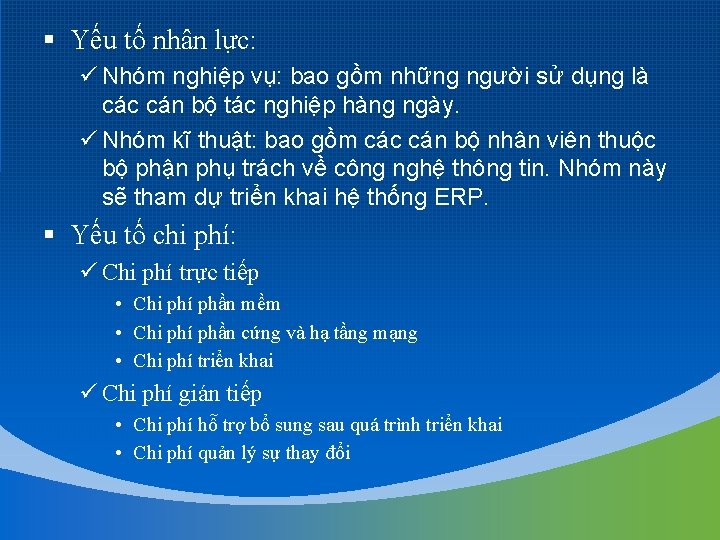 ▪ Yếu tố nhân lực:

✓ Nhóm nghiệp vụ: bao gồm những người sử dụng là các cán bộ tác nghiệp hàng ngày.

✓ Nhóm kĩ thuật: bao gồm các cán bộ nhân viên thuộc bộ phận phụ trách về công nghệ thông tin. Nhóm này sẽ tham dự triển khai hệ thống ERP.

▪ Yếu tố chi phí:

✓ Chi phí trực tiếp

• Chi phí phần mềm

• Chi phí phần cứng và hạ tầng mạng

• Chi phí triển khai

✓ Chi phí gián tiếp

• Chi phí hỗ trợ bổ sung sau quá trình triển khai

• Chi phí quản lý sự thay đổi